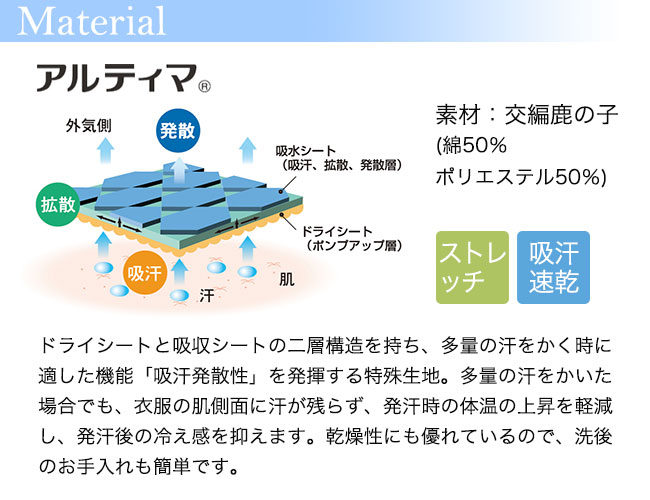 Material

アルティマ®

外気側

発散

吸水シート
（吸汗、拡散、発散層）

拡散

ドライシート
（ポンプアップ層）

吸汗

汗

肌

素材：交編鹿の子
(綿50%
ポリエステル50%)

ストレッチ

吸汗速乾

ドライシートと吸収シートの二層構造を持ち、多量の汗をかく時に適した機能「吸汗発散性」を発揮する特殊生地。多量の汗をかいた場合でも、衣服の肌側面に汗が残らず、発汗時の体温の上昇を軽減し、発汗後の冷え感を抑えます。乾燥性にも優れているので、洗後のお手入れも簡単です。